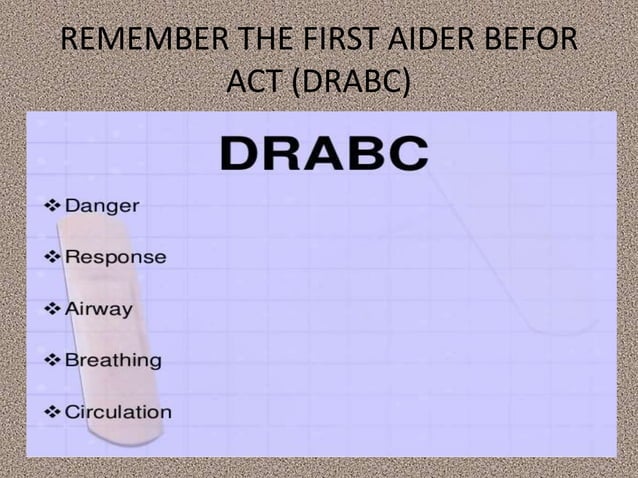 REMEMBER THE FIRST AIDER BEFOR ACT (DRABC)

DRABC

❖ Danger

❖ Response

❖ Airway

❖ Breathing

❖ Circulation